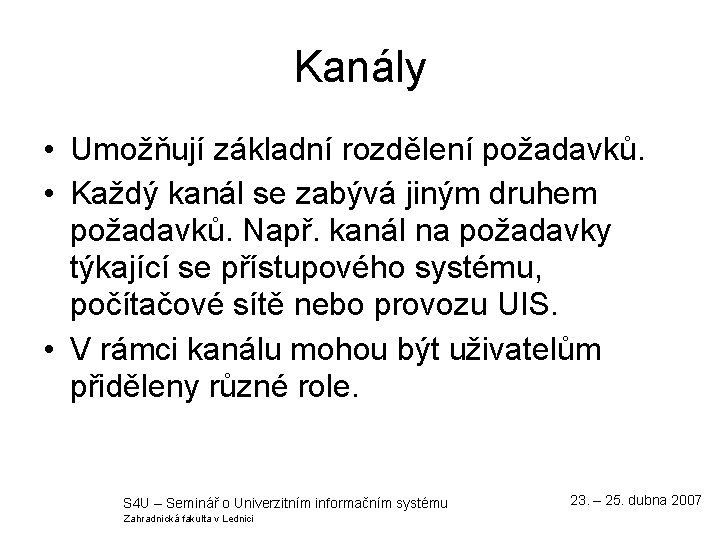 Kanály

• Umožňují základní rozdělení požadavků.
• Každý kanál se zabývá jiným druhem požadavků. Např. kanál na požadavky týkající se přístupového systému, počítačové sítě nebo provozu UIS.
• V rámci kanálu mohou být uživatelům přiděleny různé role.

S4U – Seminář o Univerzitním informačním systému
Zahradnická fakulta v Lednici

23. – 25. dubna 2007